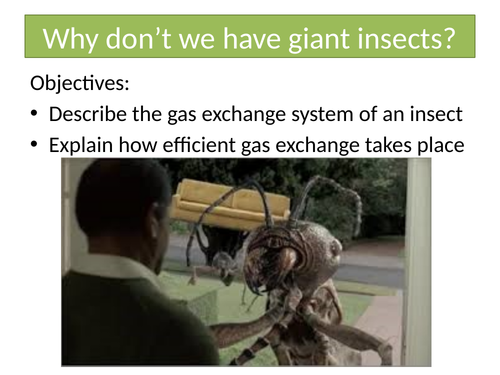 Why don’t we have giant insects?

Objectives:

• Describe the gas exchange system of an insect
• Explain how efficient gas exchange takes place